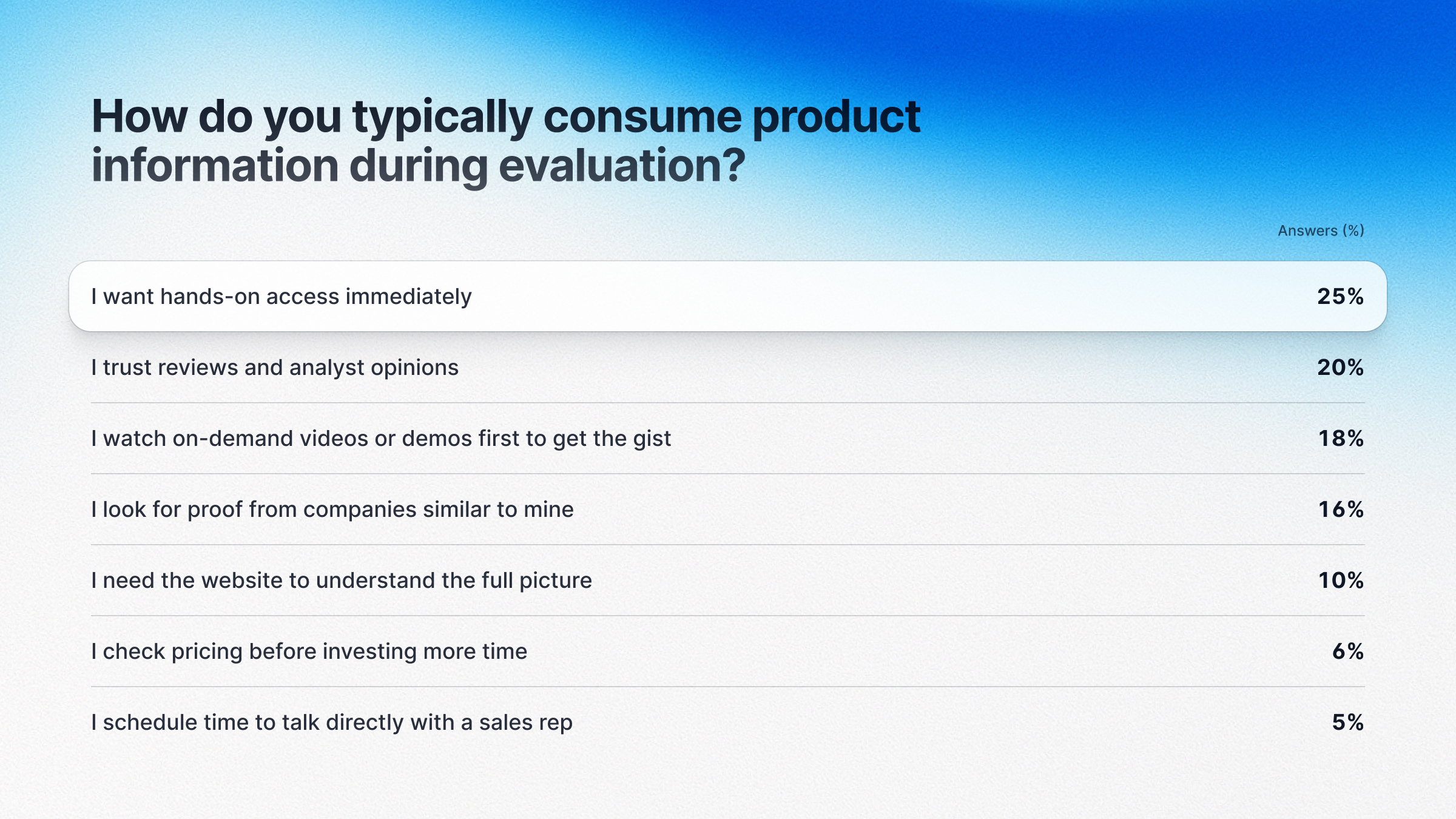 How do you typically consume product information during evaluation?

| | Answers (%) |
|---|---|
| I want hands-on access immediately | 25% |
| I trust reviews and analyst opinions | 20% |
| I watch on-demand videos or demos first to get the gist | 18% |
| I look for proof from companies similar to mine | 16% |
| I need the website to understand the full picture | 10% |
| I check pricing before investing more time | 6% |
| I schedule time to talk directly with a sales rep | 5% |